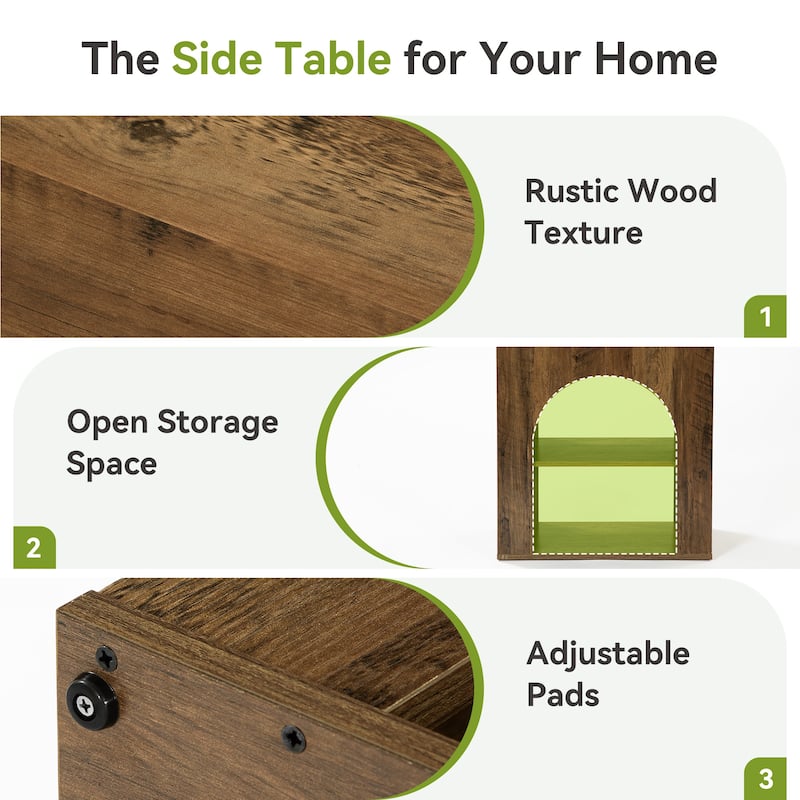 The Side Table for Your Home

Rustic Wood Texture

1

Open Storage Space

2

Adjustable Pads

3